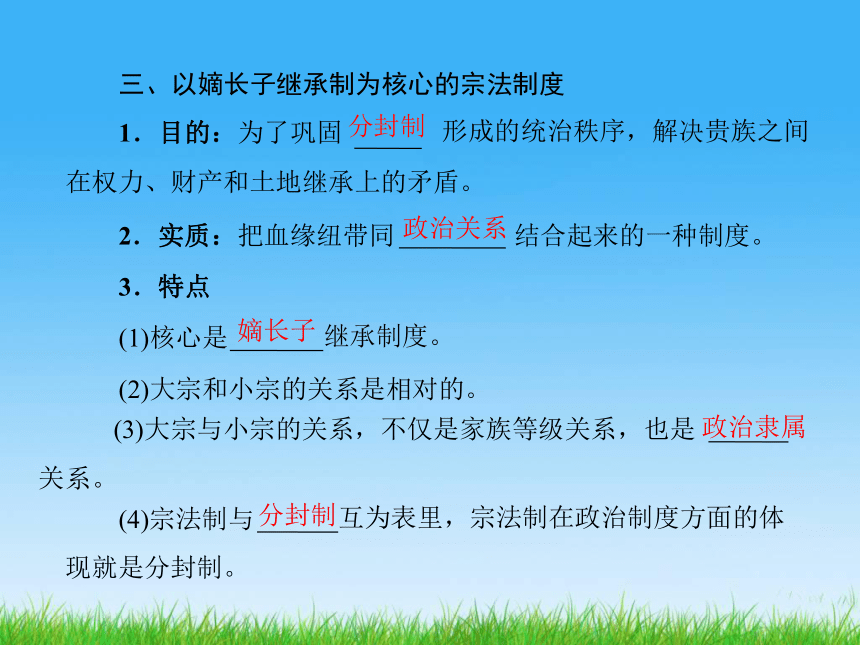 三、以嫡长子继承制为核心的宗法制度

1．目的：为了巩固分封制形成的统治秩序，解决贵族之间在权力、财产和土地继承上的矛盾。

2．实质：把血缘纽带同政治关系结合起来的一种制度。

3．特点

(1)核心是嫡长子继承制度。

(2)大宗和小宗的关系是相对的。

(3)大宗与小宗的关系，不仅是家族等级关系，也是政治隶属关系。

(4)宗法制与分封制互为表里，宗法制在政治制度方面的体现就是分封制。